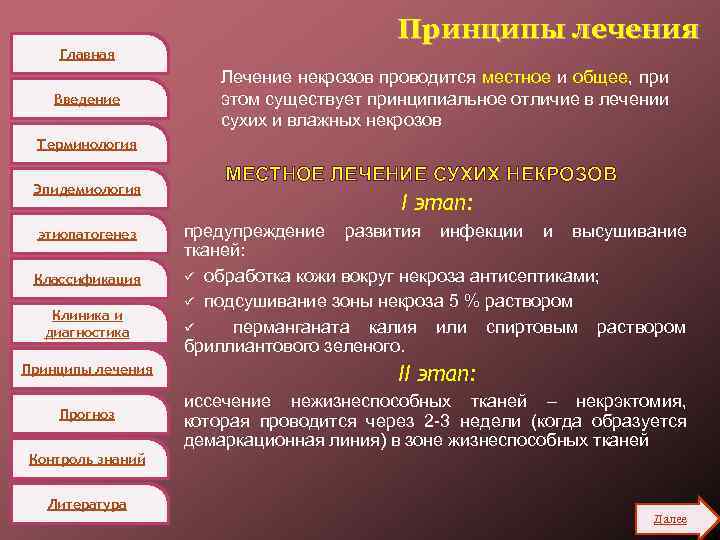 Главная

Введение

Терминология

Эпидемиология

этиопатогенез

Классификация

Клиника и диагностика

Принципы лечения

Прогноз

Контроль знаний

Литература

Принципы лечения

Лечение некрозов проводится местное и общее, при этом существует принципиальное отличие в лечении сухих и влажных некрозов

МЕСТНОЕ ЛЕЧЕНИЕ СУХИХ НЕКРОЗОВ

I этап:

предупреждение развития инфекции и высушивание тканей:

✓ обработка кожи вокруг некроза антисептиками;

✓ подсушивание зоны некроза 5 % раствором

✓ перманганата калия или спиртовым раствором бриллиантового зеленого.

II этап:

иссечение нежизнеспособных тканей – некрэктомия, которая проводится через 2-3 недели (когда образуется демаркационная линия) в зоне жизнеспособных тканей

Далее